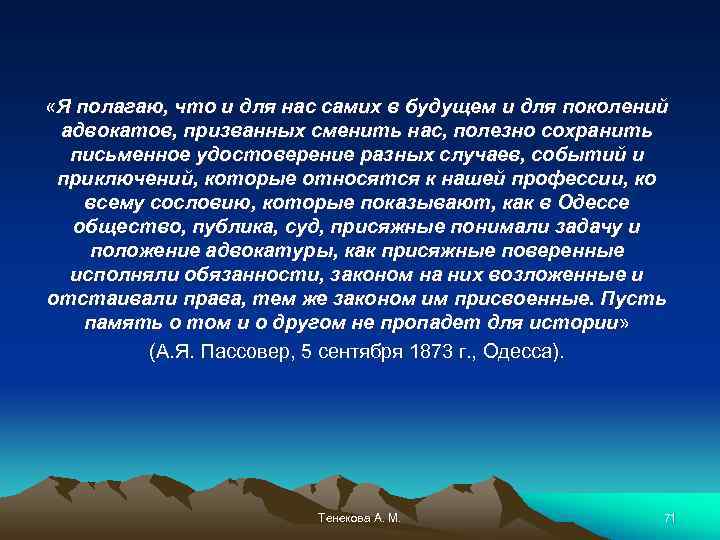 «Я полагаю, что и для нас самих в будущем и для поколений адвокатов, призванных сменить нас, полезно сохранить письменное удостоверение разных случаев, событий и приключений, которые относятся к нашей профессии, ко всему сословию, которые показывают, как в Одессе общество, публика, суд, присяжные понимали задачу и положение адвокатуры, как присяжные поверенные исполняли обязанности, законом на них возложенные и отстаивали права, тем же законом им присвоенные. Пусть память о том и о другом не пропадет для истории»

(А.Я. Пассовер, 5 сентября 1873 г., Одесса).

Тенекова А. М.

71